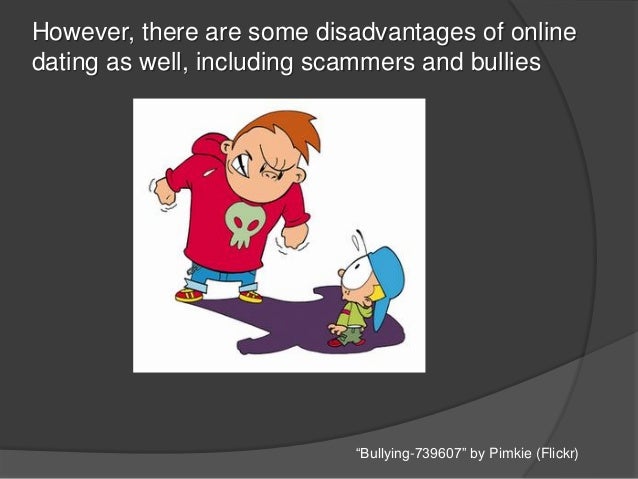 However, there are some disadvantages of online dating as well, including scammers and bullies

“Bullying-739607” by Pimkie (Flickr)